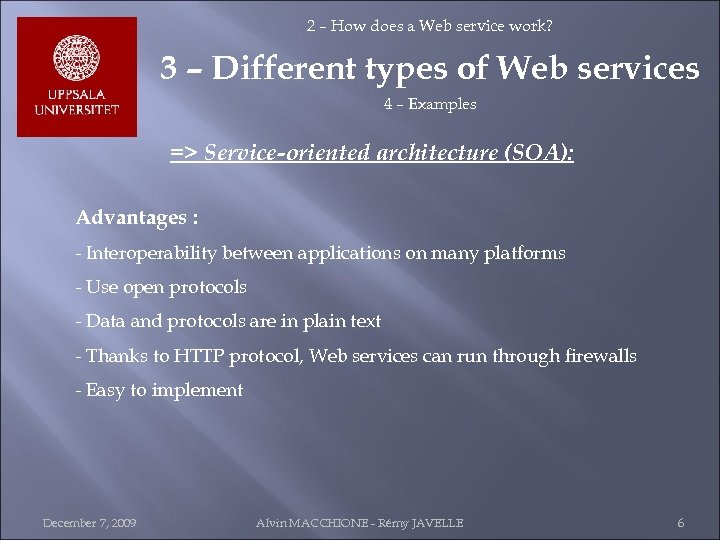 UPPSALA UNIVERSITET

2 – How does a Web service work?

3 – Different types of Web services

4 – Examples

=> Service-oriented architecture (SOA):

Advantages :

- Interoperability between applications on many platforms

- Use open protocols

- Data and protocols are in plain text

- Thanks to HTTP protocol, Web services can run through firewalls

- Easy to implement

December 7, 2009

Alvin MACCHIONE - Rémy JAVELLE

6